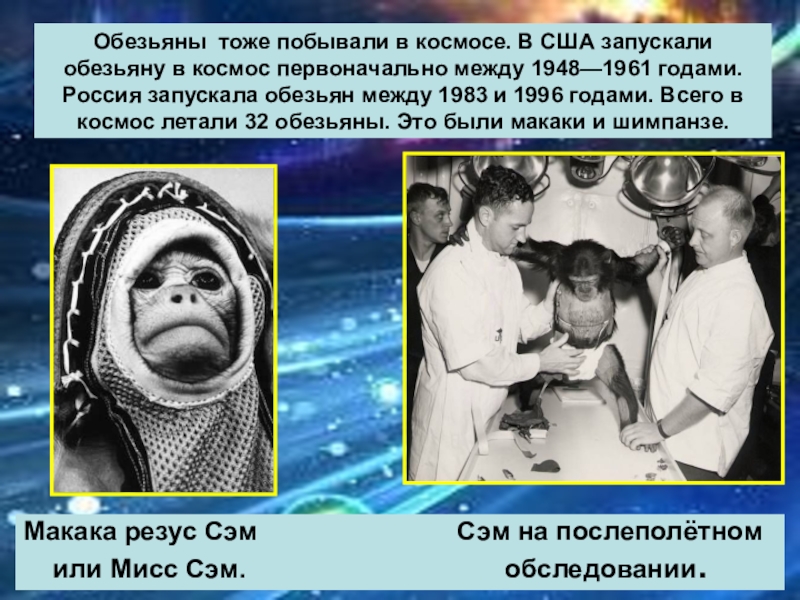 Обезьяны тоже побывали в космосе. В США запускали обезьяну в космос первоначально между 1948—1961 годами. Россия запускала обезьян между 1983 и 1996 годами. Всего в космос летали 32 обезьяны. Это были макаки и шимпанзе.

Макака резус Сэм или Мисс Сэм.

Сэм на послеполётном обследовании.